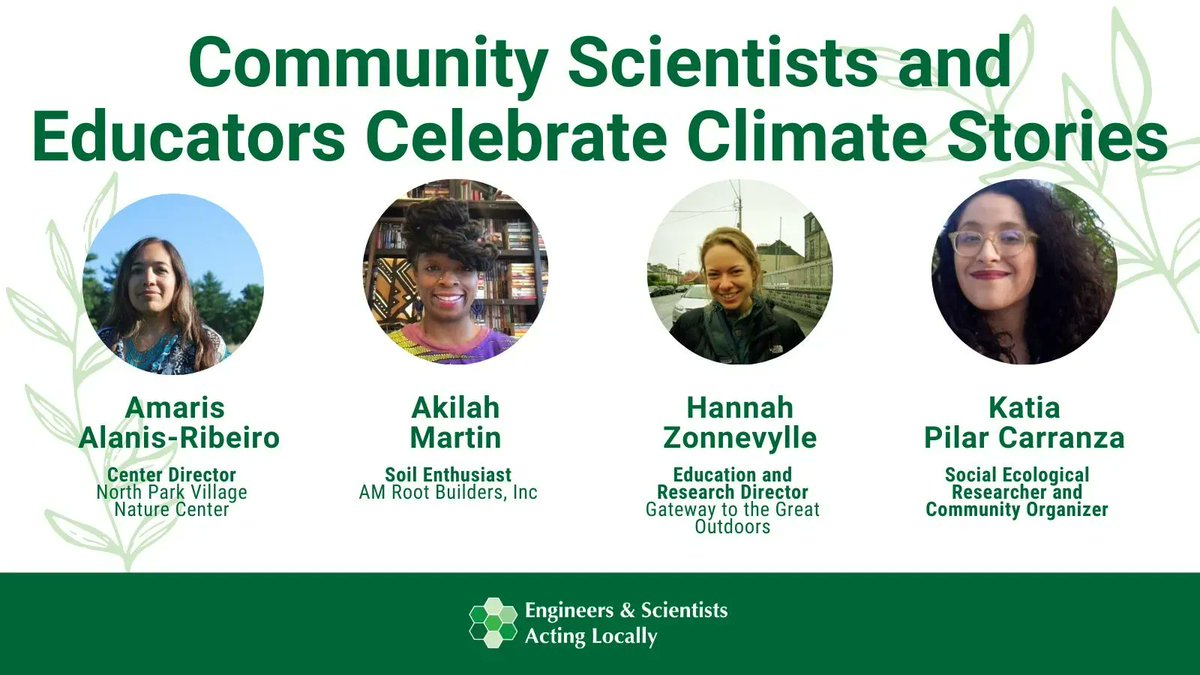 Community Scientists and Educators Celebrate Climate Stories

Amaris Alanis-Ribeiro
Center Director
North Park Village Nature Center

Akilah Martin
Soil Enthusiast
AM Root Builders, Inc

Hannah Zonnevylle
Education and Research Director
Gateway to the Great Outdoors

Katia Pilar Carranza
Social Ecological Researcher and Community Organizer

Engineers & Scientists Acting Locally